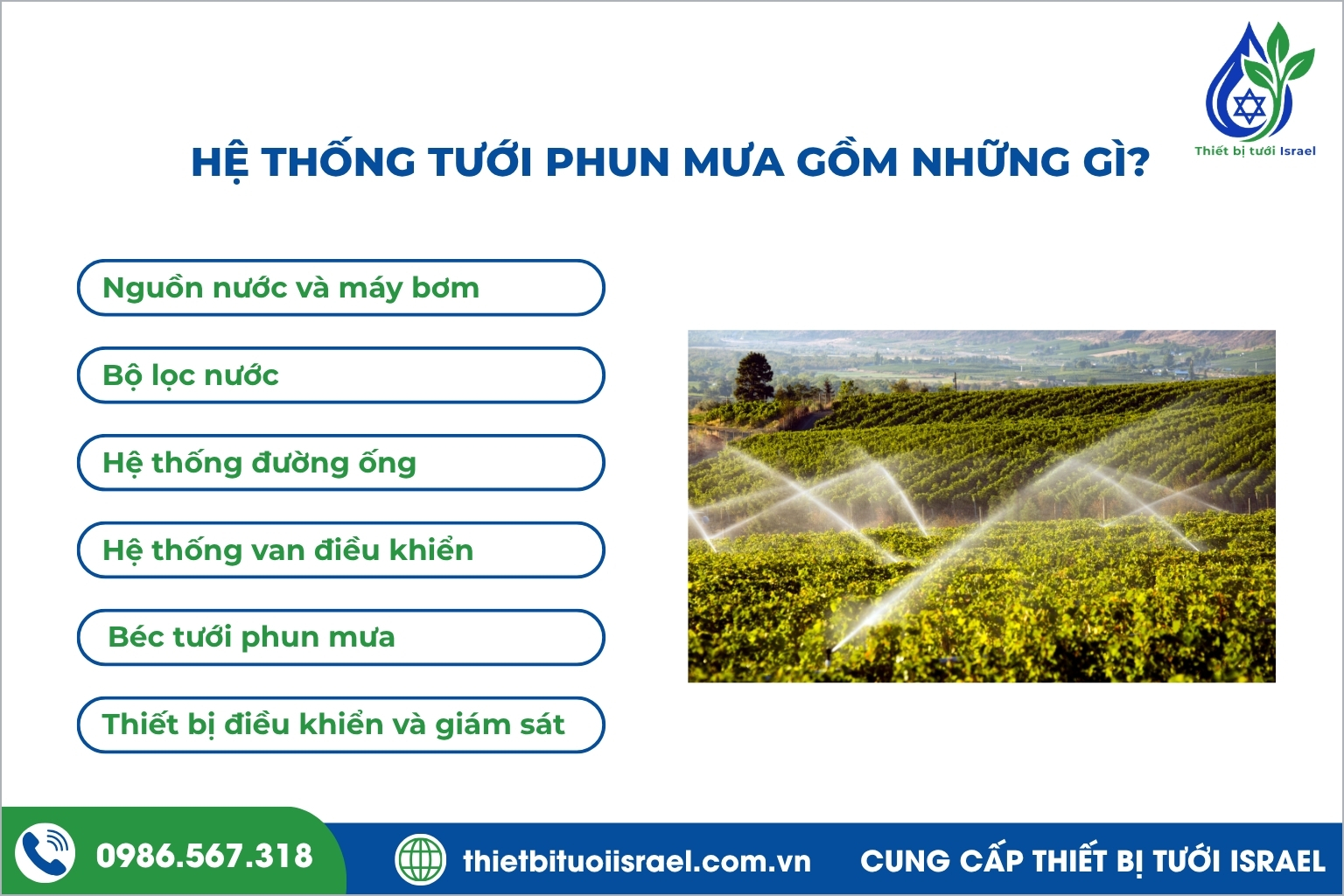 Thiết bị tưới Israel

HỆ THỐNG TƯỚI PHUN MƯA GỒM NHỮNG GÌ?

Nguồn nước và máy bơm

Bộ lọc nước

Hệ thống đường ống

Hệ thống van điều khiển

Béc tưới phun mưa

Thiết bị điều khiển và giám sát

0986.567.318

thietbituoiisrael.com.vn

CUNG CẤP THIẾT BỊ TƯỚI ISRAEL